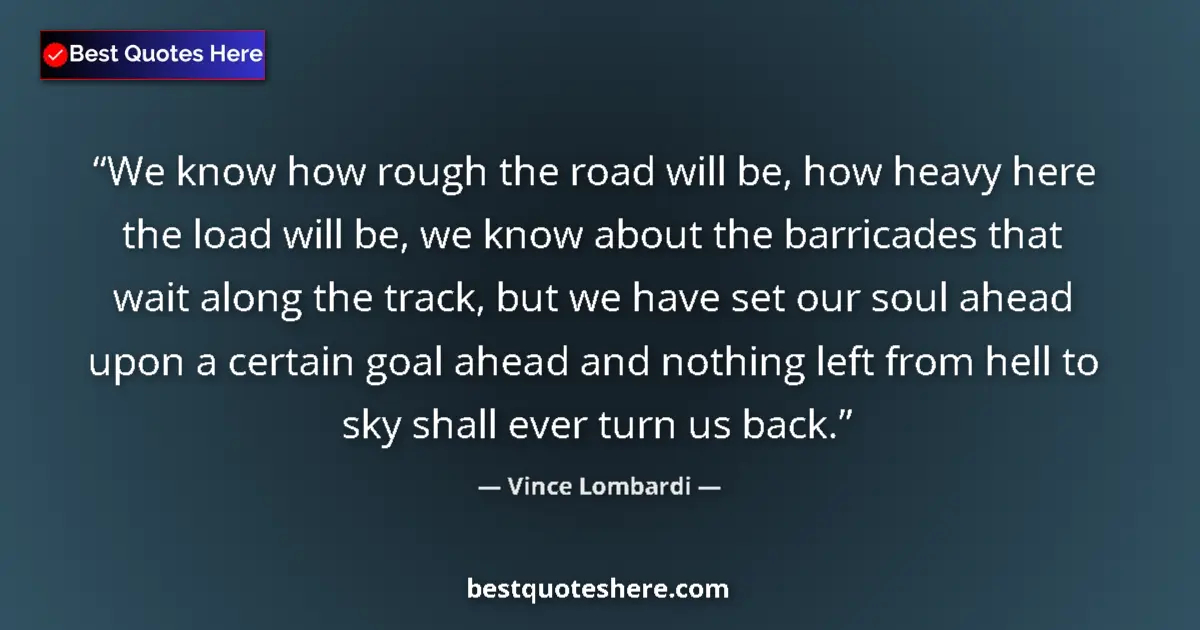 Best Quotes Here

“We know how rough the road will be, how heavy here the load will be, we know about the barricades that wait along the track, but we have set our soul ahead upon a certain goal ahead and nothing left from hell to sky shall ever turn us back.”

— Vince Lombardi —

bestquoteshere.com